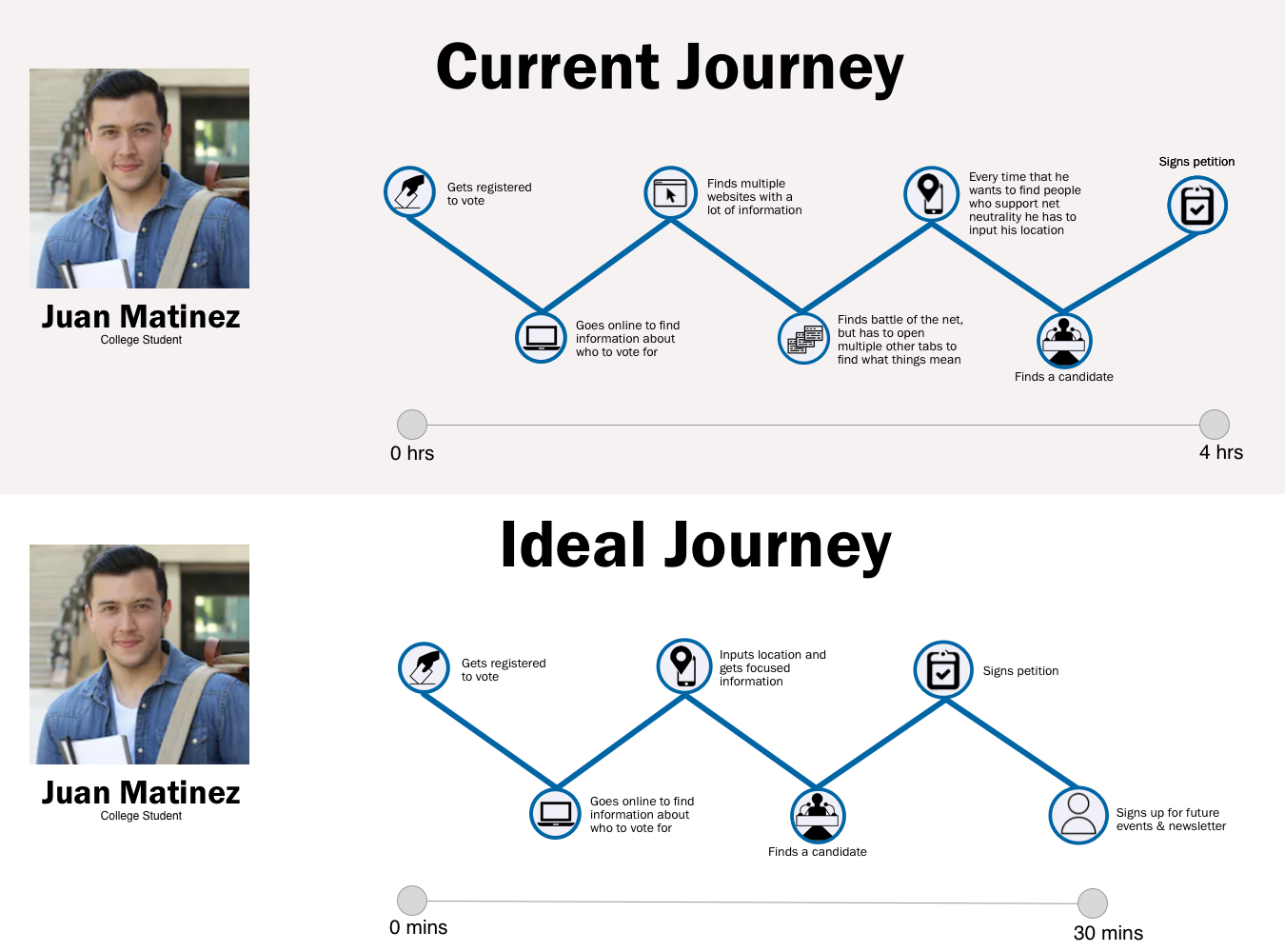 Current Journey

Juan Matinez
College Student

Gets registered to vote

Goes online to find information about who to vote for

Finds multiple websites with a lot of information

Finds battle of the net, but has to open multiple other tabs to find what things mean

Every time that he wants to find people who support net neutrality he has to input his location

Finds a candidate

Signs petition

0 hrs

4 hrs

Ideal Journey

Juan Matinez
College Student

Gets registered to vote

Goes online to find information about who to vote for

Inputs location and gets focused information

Finds a candidate

Signs petition

Signs up for future events & newsletter

0 mins

30 mins